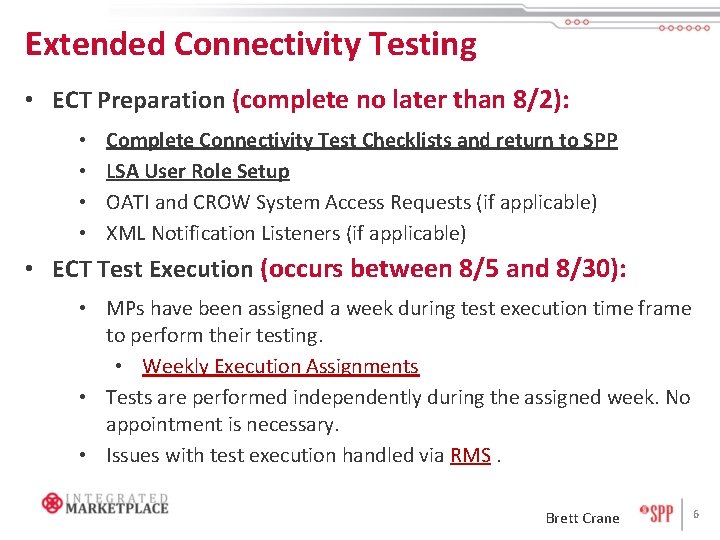 Extended Connectivity Testing

• ECT Preparation (complete no later than 8/2):

• Complete Connectivity Test Checklists and return to SPP
• LSA User Role Setup
• OATI and CROW System Access Requests (if applicable)
• XML Notification Listeners (if applicable)

• ECT Test Execution (occurs between 8/5 and 8/30):

• MPs have been assigned a week during test execution time frame to perform their testing.
• Weekly Execution Assignments
• Tests are performed independently during the assigned week. No appointment is necessary.
• Issues with test execution handled via RMS .

INTEGRATED MARKETPLACE

Brett Crane

SPP

6